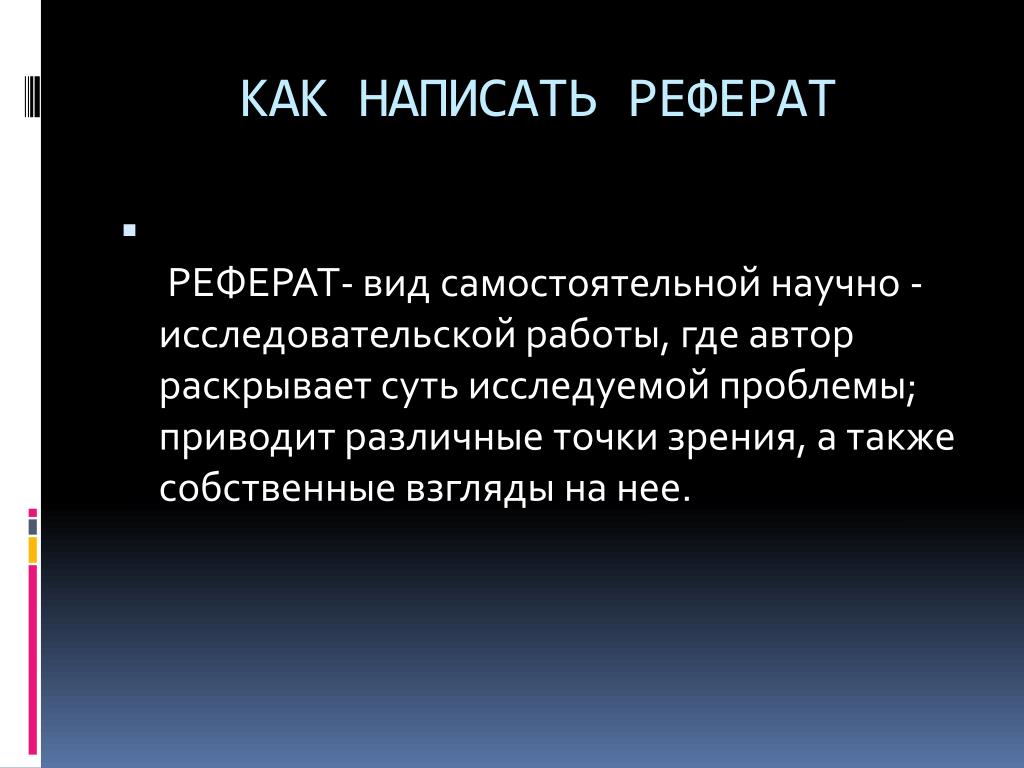 КАК НАПИСАТЬ РЕФЕРАТ

РЕФЕРАТ- вид самостоятельной научно - исследовательской работы, где автор раскрывает суть исследуемой проблемы; приводит различные точки зрения, а также собственные взгляды на нее.